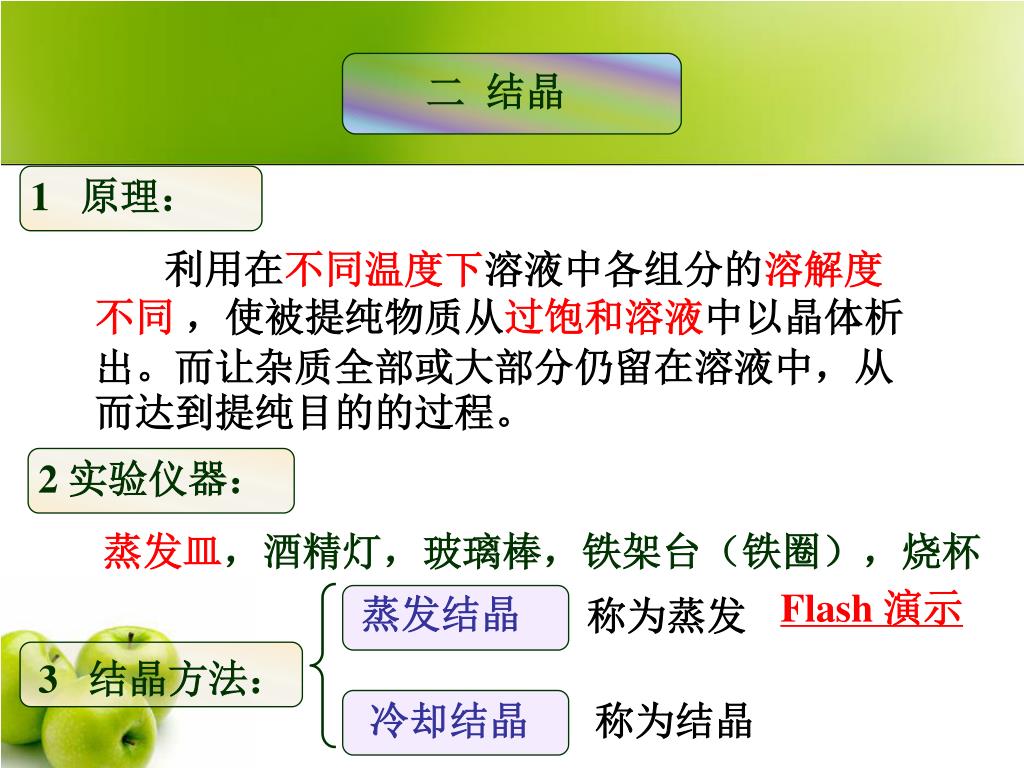 二 结晶

1 原理：

利用在不同温度下溶液中各组分的溶解度不同，使被提纯物质从过饱和溶液中以晶体析出。而让杂质全部或大部分仍留在溶液中，从而达到提纯目的的过程。

2 实验仪器：

蒸发皿，酒精灯，玻璃棒，铁架台（铁圈），烧杯

3 结晶方法：

蒸发结晶 称为蒸发 Flash 演示

冷却结晶 称为结晶